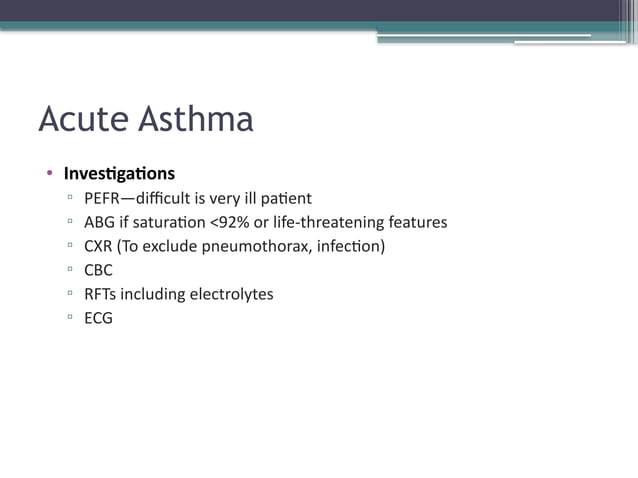 Acute Asthma

• Investigations
▫ PEFR—difficult is very ill patient
▫ ABG if saturation <92% or life-threatening features
▫ CXR (To exclude pneumothorax, infection)
▫ CBC
▫ RFTs including electrolytes
▫ ECG